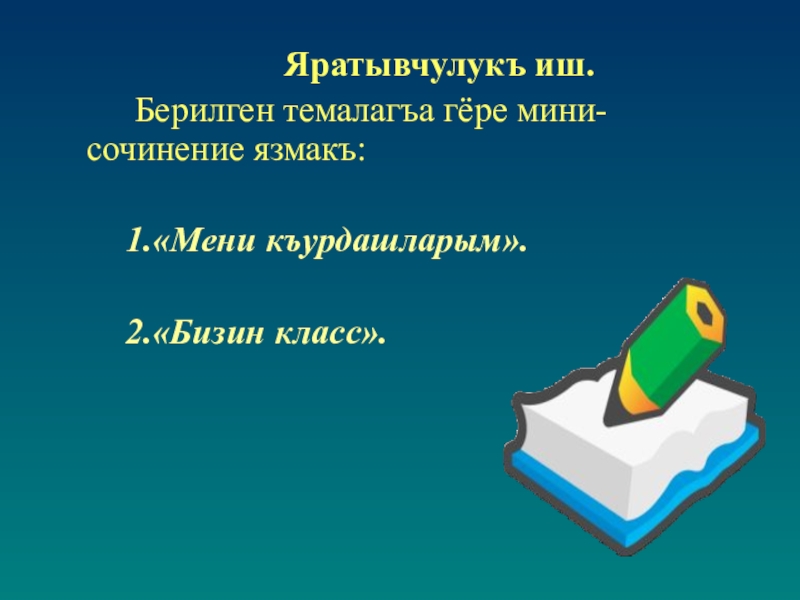 Яратывчулукъ иш.

Берилген темалагъа гёре мини-сочинение язмакъ:

1.«Мени къурдашларым».

2.«Бизин класс».